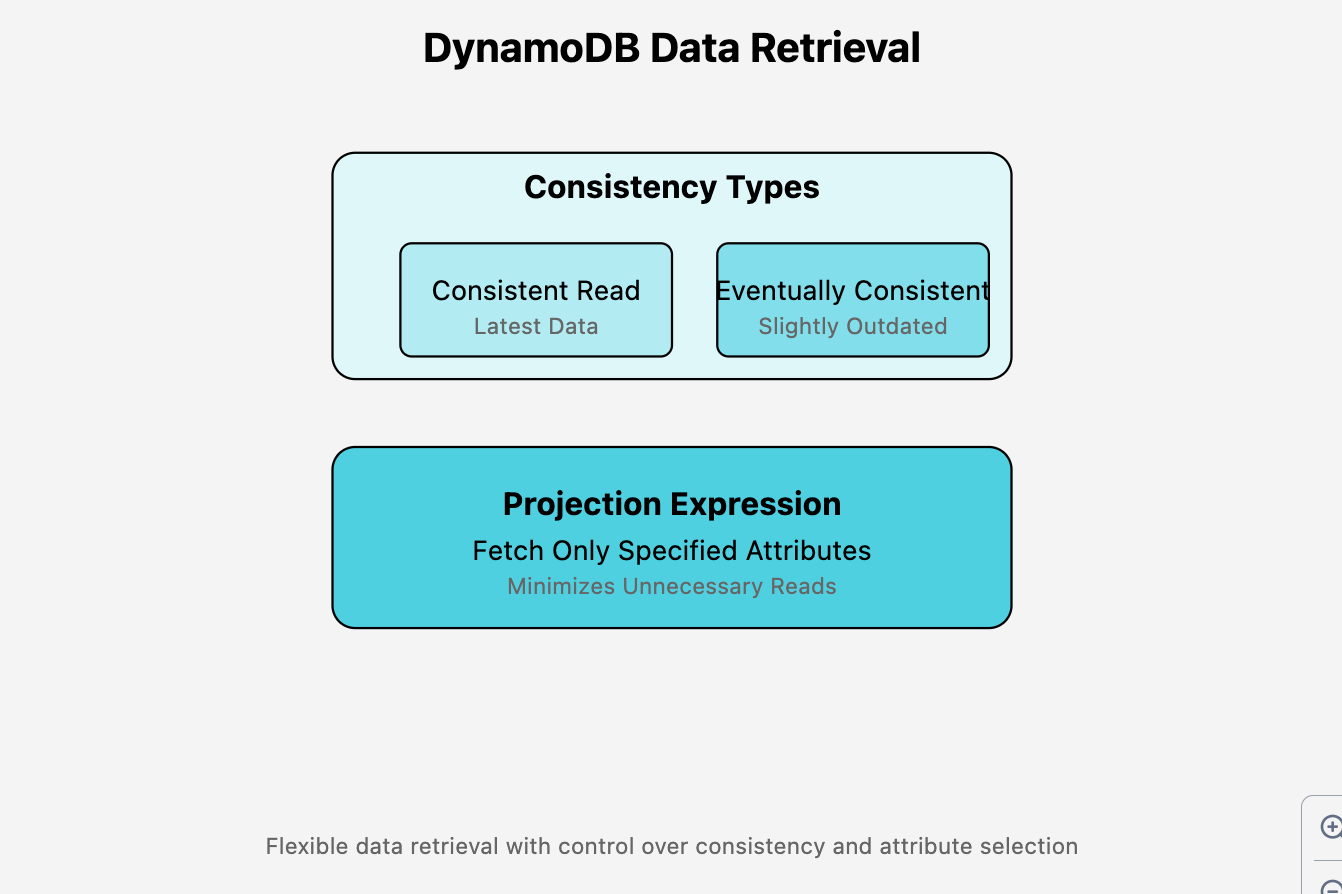 DynamoDB Data Retrieval

Consistency Types

Consistent Read
Latest Data

Eventually Consistent
Slightly Outdated

Projection Expression
Fetch Only Specified Attributes
Minimizes Unnecessary Reads

Flexible data retrieval with control over consistency and attribute selection